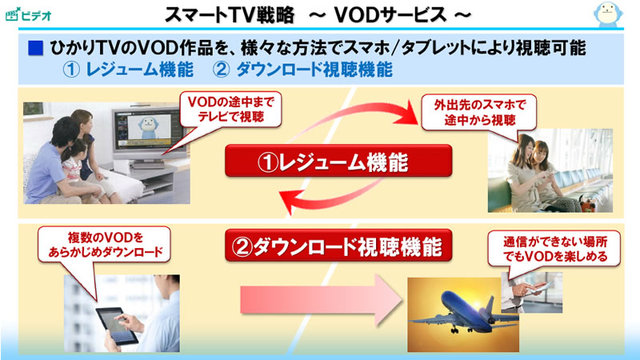 ビデオ

スマートTV戦略 ～ VODサービス ～

■ ひかりTVのVOD作品を、様々な方法でスマホ/タブレットにより視聴可能
① レジューム機能　② ダウンロード視聴機能

VODの途中までテレビで視聴

外出先のスマホで途中から視聴

①レジューム機能

複数のVODをあらかじめダウンロード

②ダウンロード視聴機能

通信ができない場所でもVODを楽しめる